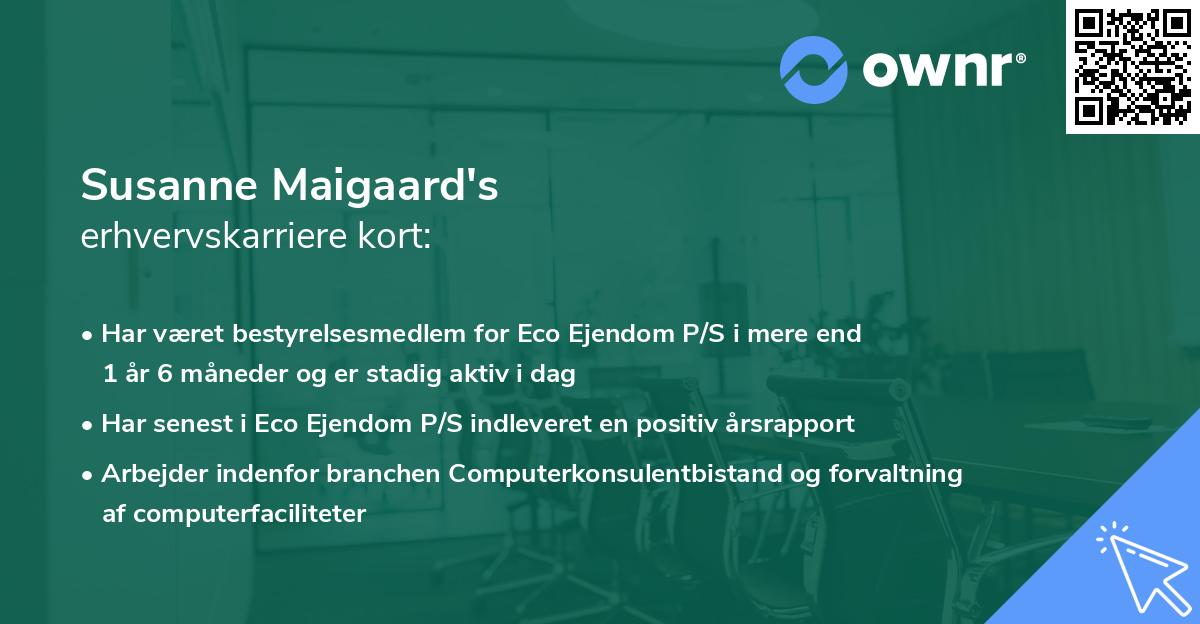 ownr®

Susanne Maigaard's
erhvervskarriere kort:

• Har været bestyrelsesmedlem for Eco Ejendom P/S i mere end 1 år 6 måneder og er stadig aktiv i dag

• Har senest i Eco Ejendom P/S indleveret en positiv årsrapport

• Arbejder indenfor branchen Computerkonsulentbistand og forvaltning af computerfaciliteter